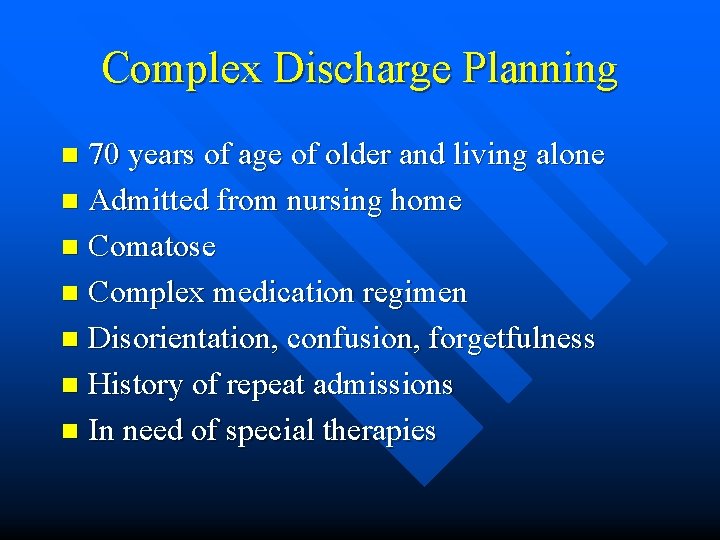 Complex Discharge Planning

- 70 years of age of older and living alone
- Admitted from nursing home
- Comatose
- Complex medication regimen
- Disorientation, confusion, forgetfulness
- History of repeat admissions
- In need of special therapies